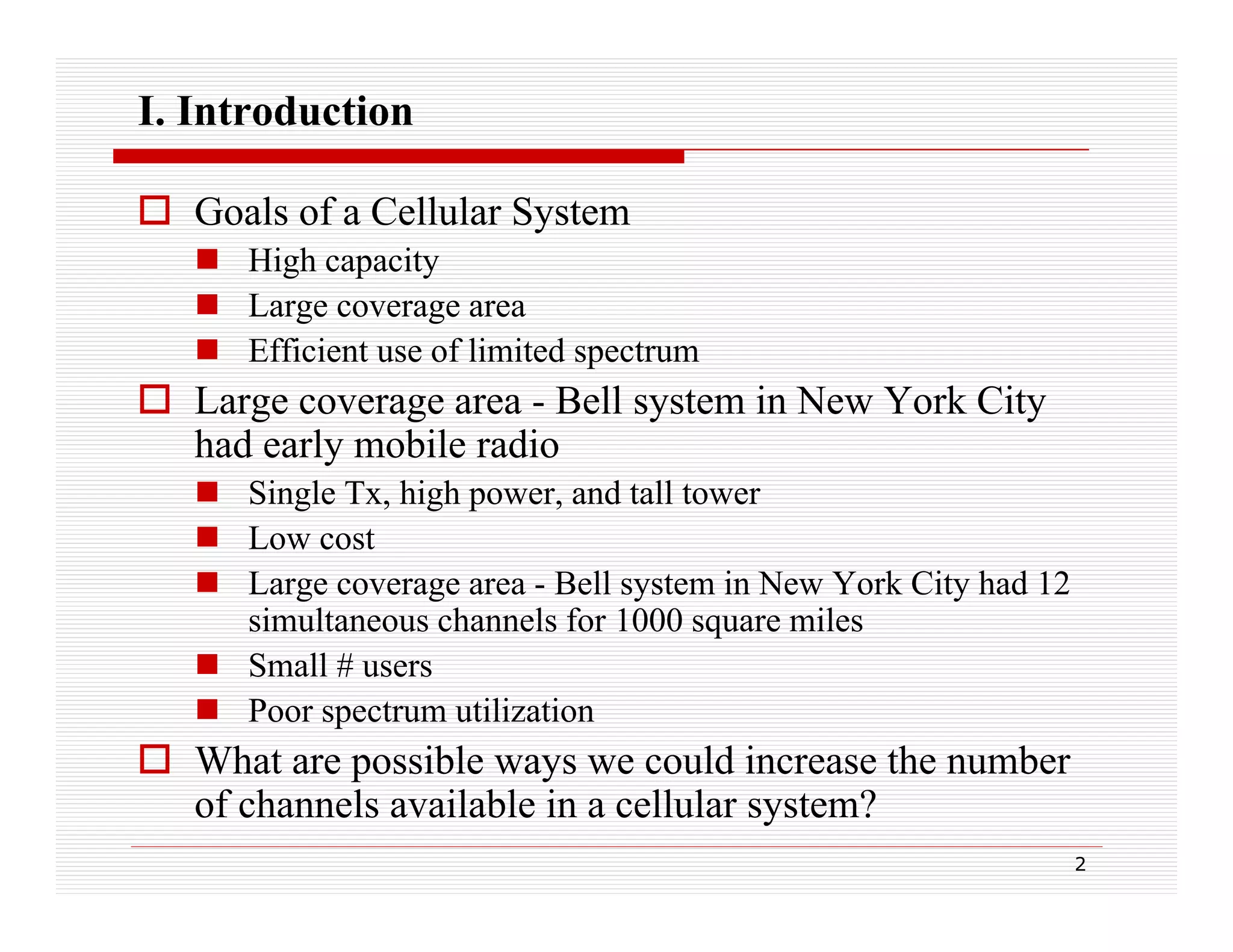 I. Introduction

Goals of a Cellular System

High capacity

Large coverage area

Efficient use of limited spectrum

Large coverage area - Bell system in New York City had early mobile radio

Single Tx, high power, and tall tower

Low cost

Large coverage area - Bell system in New York City had 12 simultaneous channels for 1000 square miles

Small # users

Poor spectrum utilization

What are possible ways we could increase the number of channels available in a cellular system?

2